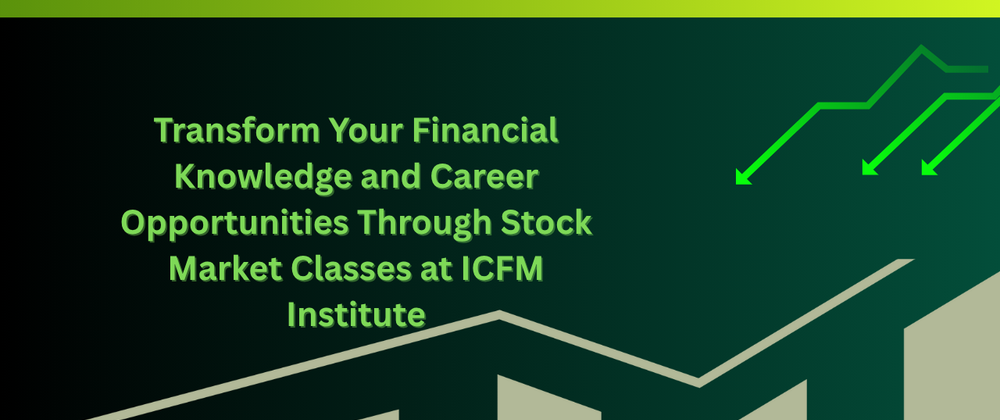 Transform Your Financial Knowledge and Career Opportunities Through Stock Market Classes at ICFM Institute